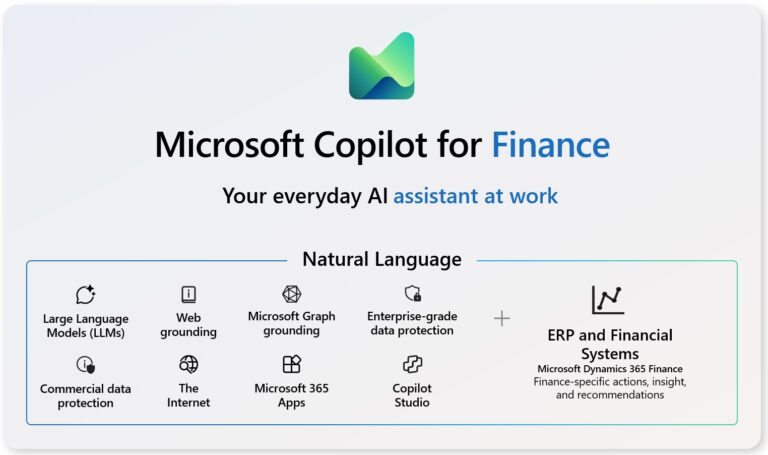 Microsoft Copilot for Finance

Your everyday AI assistant at work

Natural Language

Large Language Models (LLMs)

Web grounding

Microsoft Graph grounding

Enterprise-grade data protection

Commercial data protection

The Internet

Microsoft 365 Apps

Copilot Studio

+

ERP and Financial Systems

Microsoft Dynamics 365 Finance

Finance-specific actions, insight, and recommendations